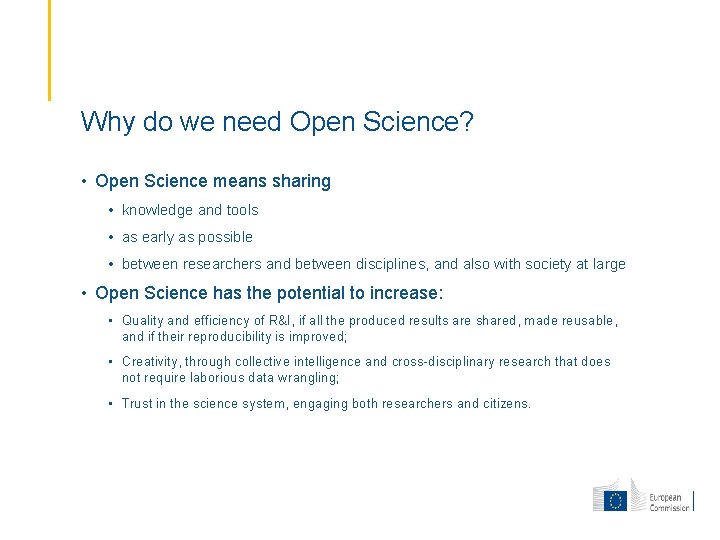 Why do we need Open Science?

• Open Science means sharing

• knowledge and tools

• as early as possible

• between researchers and between disciplines, and also with society at large

• Open Science has the potential to increase:

• Quality and efficiency of R&I, if all the produced results are shared, made reusable, and if their reproducibility is improved;

• Creativity, through collective intelligence and cross-disciplinary research that does not require laborious data wrangling;

• Trust in the science system, engaging both researchers and citizens.

European Commission